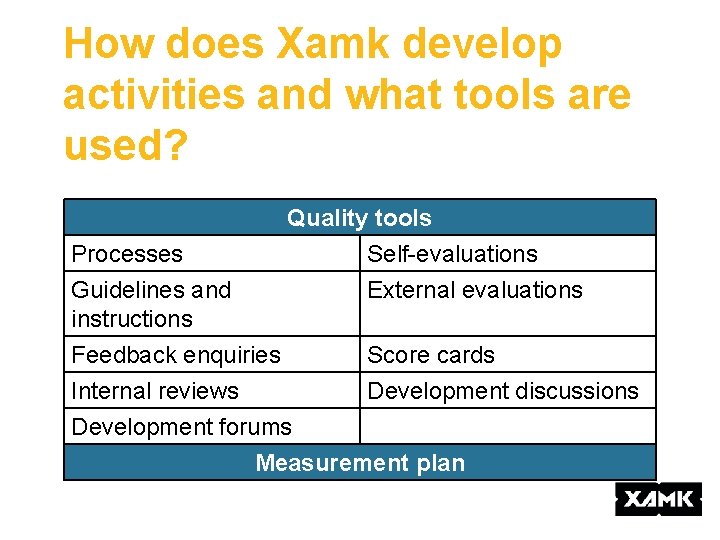 How does Xamk develop activities and what tools are used?

| Quality tools | |
|---|---|
| Processes | Self-evaluations |
| Guidelines and instructions | External evaluations |
| Feedback enquiries | Score cards |
| Internal reviews | Development discussions |
| Development forums | |
| Measurement plan | |

XAMK